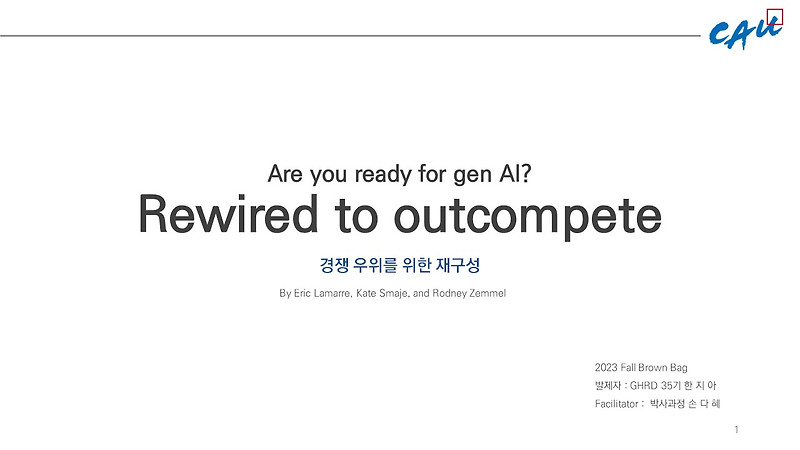 CAU

Are you ready for gen AI?

Rewired to outcompete

경쟁 우위를 위한 재구성

By Eric Lamarre, Kate Smaje, and Rodney Zemmel

2023 Fall Brown Bag
발제자 : GHRD 35기 한 지 아
Facilitator : 박사과정 손 다 혜

1